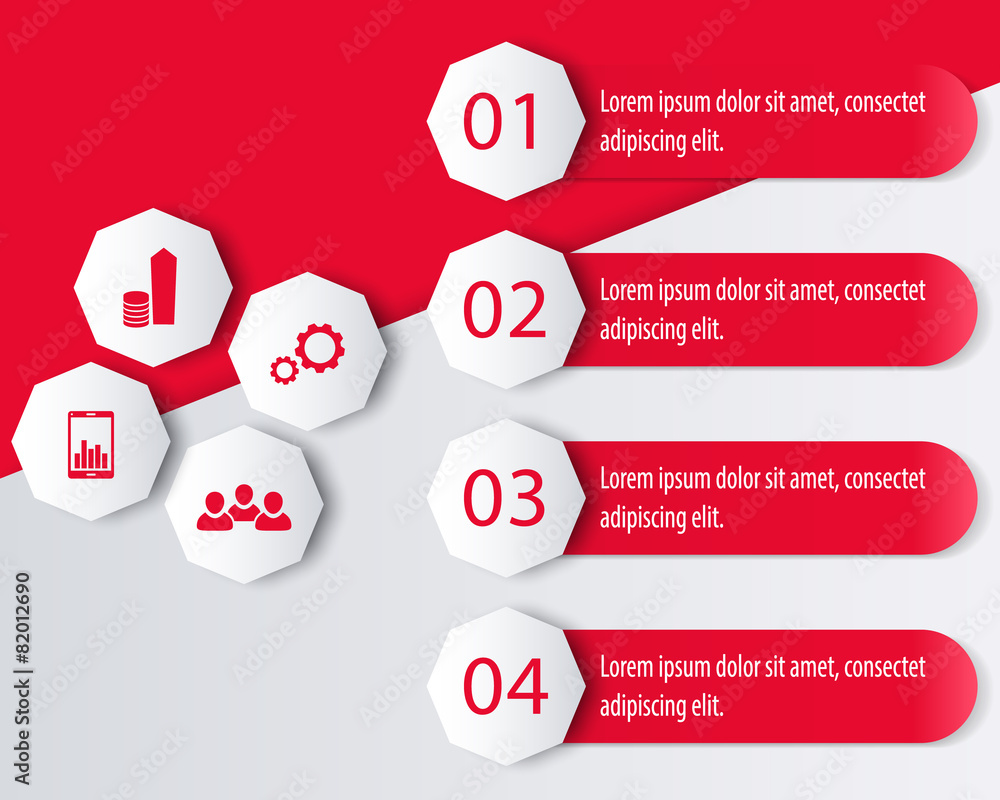 01
Lorem ipsum dolor sit amet, consectet adipiscing elit.

02
Lorem ipsum dolor sit amet, consectet adipiscing elit.

03
Lorem ipsum dolor sit amet, consectet adipiscing elit.

04
Lorem ipsum dolor sit amet, consectet adipiscing elit.

Adobe Stock | #82012690